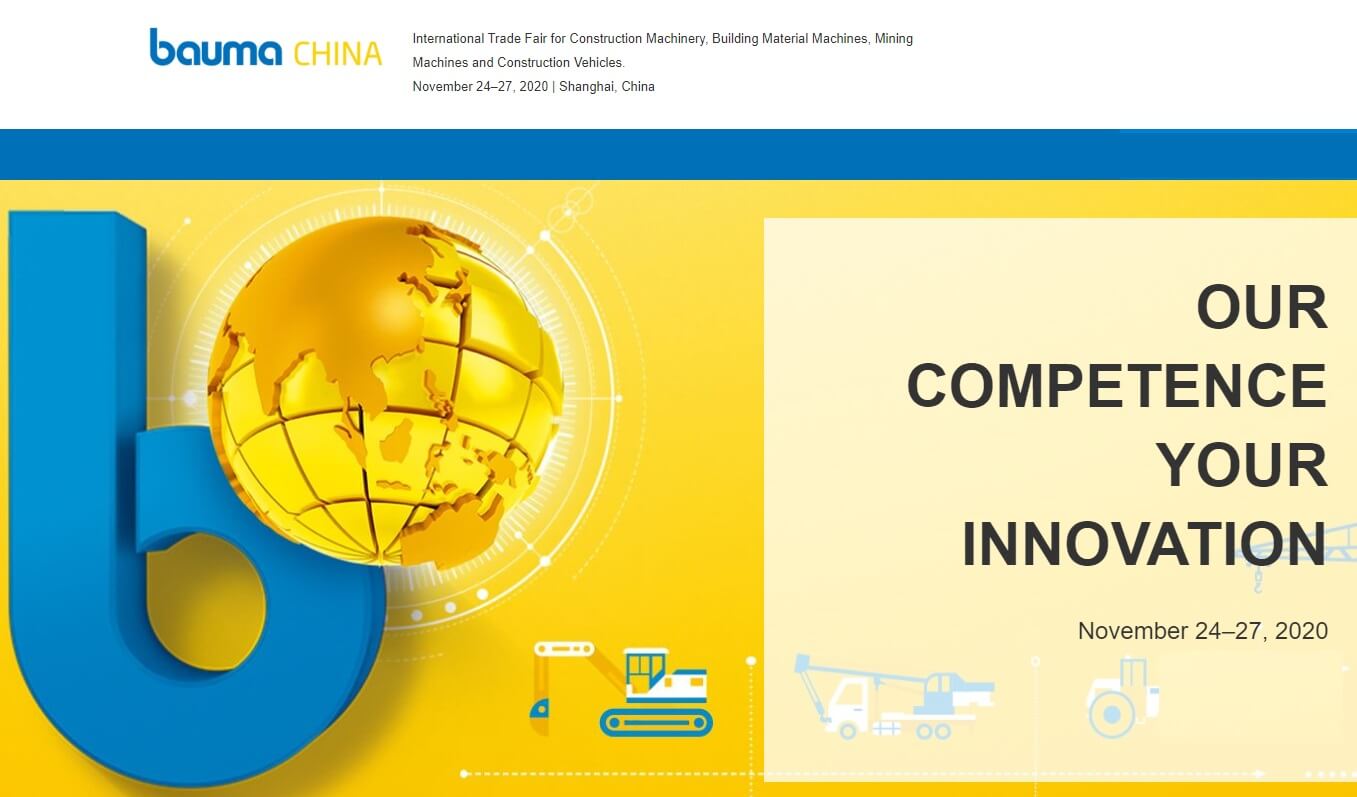 bauma CHINA

International Trade Fair for Construction Machinery, Building Material Machines, Mining Machines and Construction Vehicles.
November 24–27, 2020 | Shanghai, China

OUR COMPETENCE YOUR INNOVATION

November 24–27, 2020